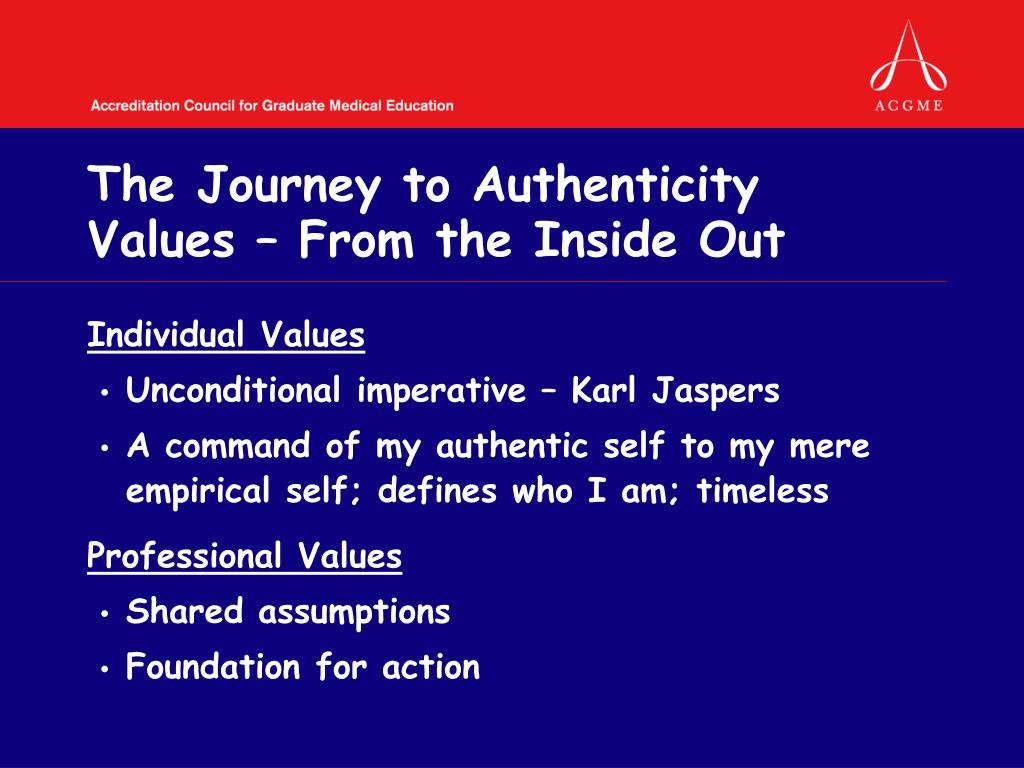 Accreditation Council for Graduate Medical Education

ACGME

The Journey to Authenticity
Values – From the Inside Out

Individual Values

• Unconditional imperative – Karl Jaspers
• A command of my authentic self to my mere empirical self; defines who I am; timeless

Professional Values

• Shared assumptions
• Foundation for action